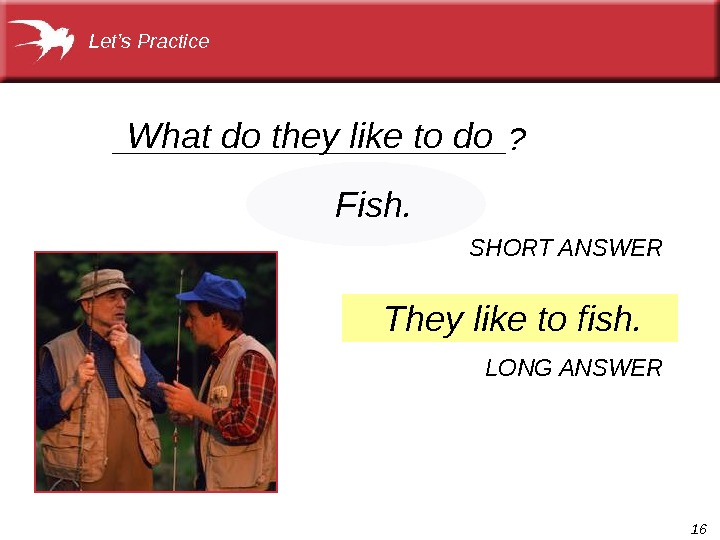 Let's Practice

What do they like to do ?

Fish.

SHORT ANSWER

They like to fish.

LONG ANSWER

16